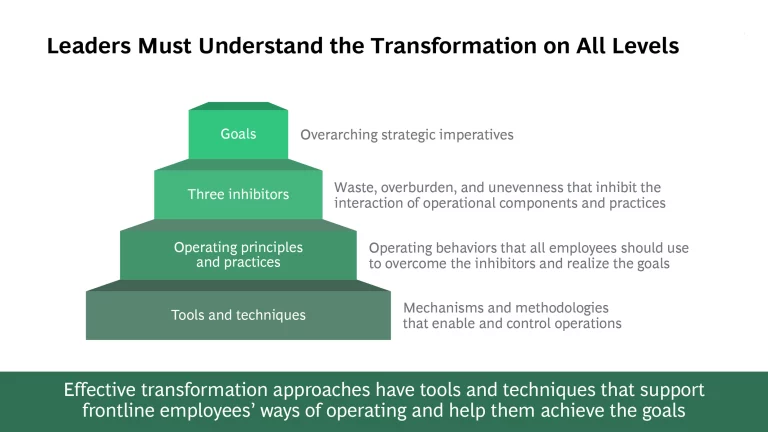 Leaders Must Understand the Transformation on All Levels

Goals
Overarching strategic imperatives

Three inhibitors
Waste, overburden, and unevenness that inhibit the interaction of operational components and practices

Operating principles and practices
Operating behaviors that all employees should use to overcome the inhibitors and realize the goals

Tools and techniques
Mechanisms and methodologies that enable and control operations

Effective transformation approaches have tools and techniques that support frontline employees' ways of operating and help them achieve the goals